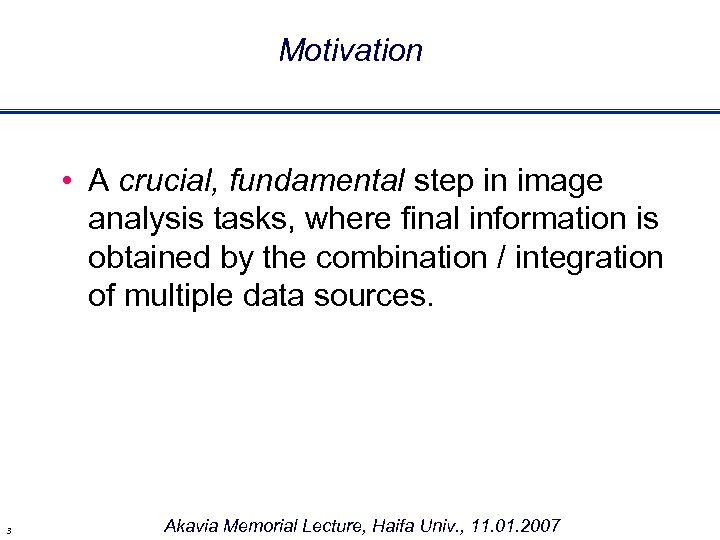 Motivation

• A crucial, fundamental step in image analysis tasks, where final information is obtained by the combination / integration of multiple data sources.

3

Akavia Memorial Lecture, Haifa Univ., 11.01.2007